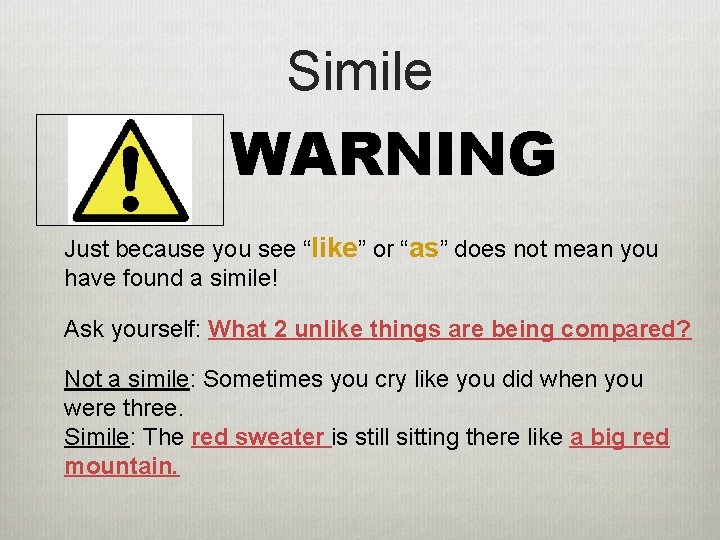 Simile

WARNING

Just because you see “like” or “as” does not mean you have found a simile!

Ask yourself: What 2 unlike things are being compared?

Not a simile: Sometimes you cry like you did when you were three.
Simile: The red sweater is still sitting there like a big red mountain.